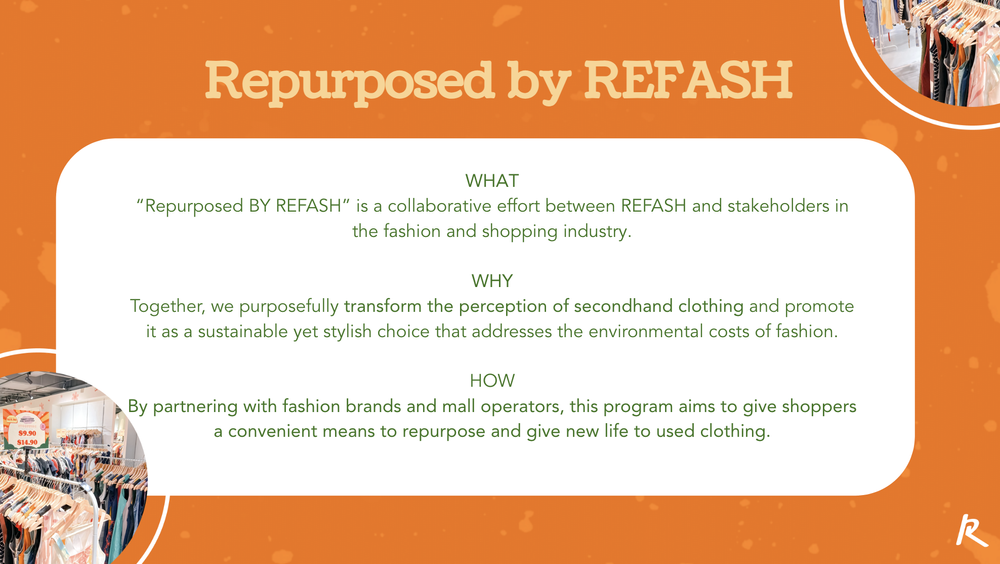 Repurposed by REFASH

WHAT
“Repurposed BY REFASH” is a collaborative effort between REFASH and stakeholders in the fashion and shopping industry.

WHY
Together, we purposefully transform the perception of secondhand clothing and promote it as a sustainable yet stylish choice that addresses the environmental costs of fashion.

HOW
By partnering with fashion brands and mall operators, this program aims to give shoppers a convenient means to repurpose and give new life to used clothing.

$9.90
$14.90

R